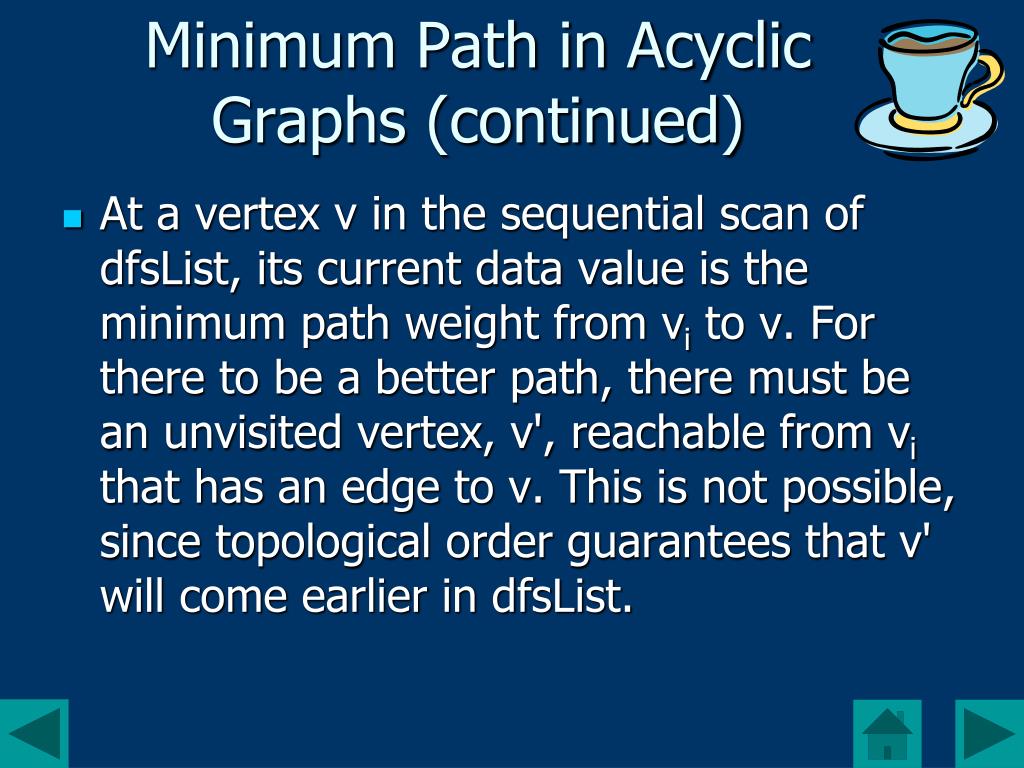 Minimum Path in Acyclic Graphs (continued)

At a vertex v in the sequential scan of dfsList, its current data value is the minimum path weight from $v_i$ to v. For there to be a better path, there must be an unvisited vertex, v', reachable from $v_i$ that has an edge to v. This is not possible, since topological order guarantees that v' will come earlier in dfsList.